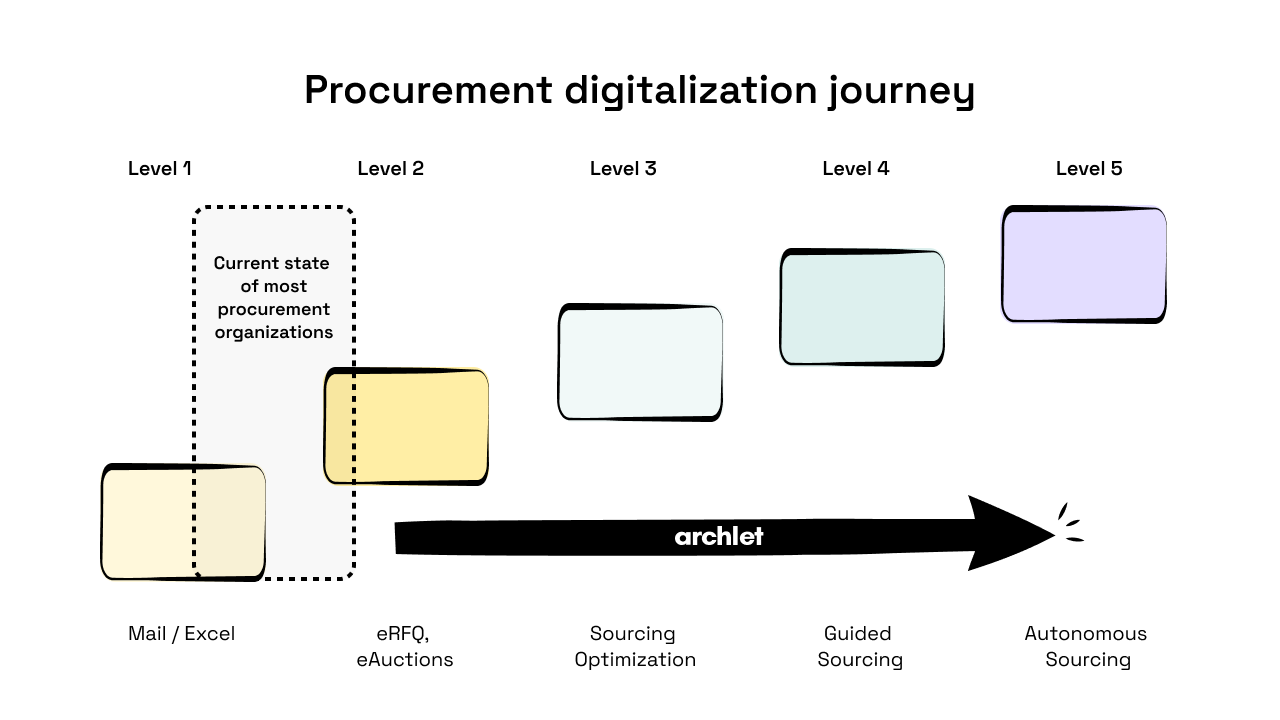 Procurement digitalization journey

Level 1

Level 2

Level 3

Level 4

Level 5

Current state of most procurement organizations

archlet

Mail / Excel

eRFQ, eAuctions

Sourcing Optimization

Guided Sourcing

Autonomous Sourcing